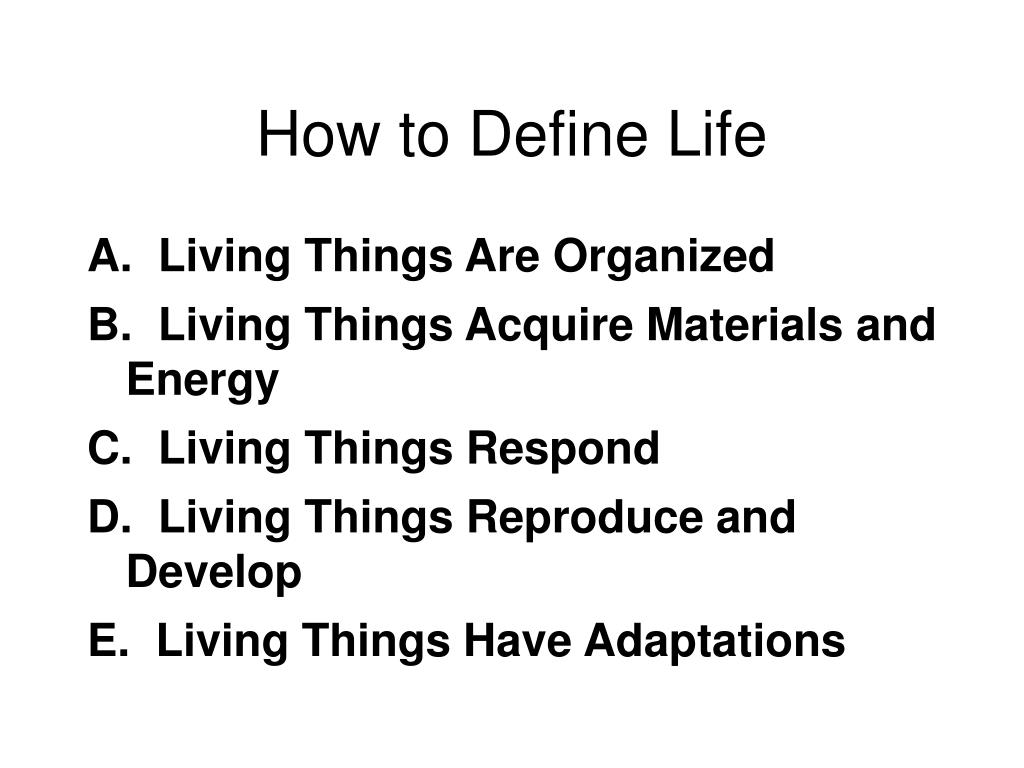 How to Define Life

A. Living Things Are Organized

B. Living Things Acquire Materials and Energy

C. Living Things Respond

D. Living Things Reproduce and Develop

E. Living Things Have Adaptations